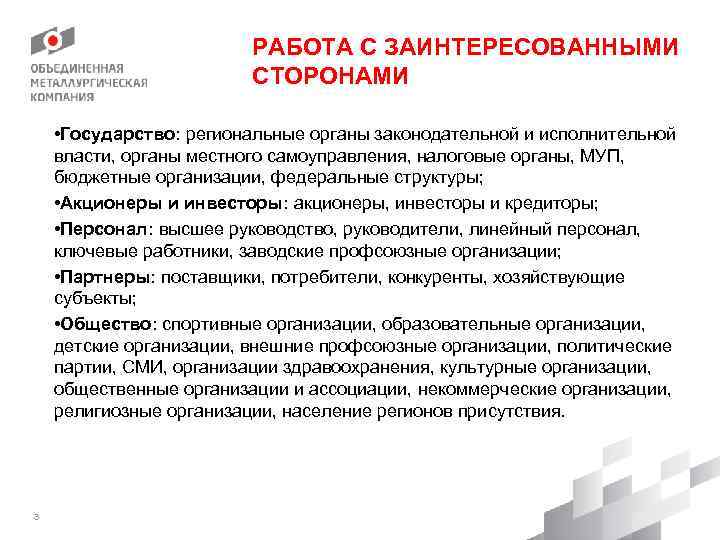 ОБЪЕДИНЕННАЯ МЕТАЛЛУРГИЧЕСКАЯ КОМПАНИЯ

РАБОТА С ЗАИНТЕРЕСОВАННЫМИ СТОРОНАМИ

•Государство: региональные органы законодательной и исполнительной власти, органы местного самоуправления, налоговые органы, МУП, бюджетные организации, федеральные структуры;

•Акционеры и инвесторы: акционеры, инвесторы и кредиторы;

•Персонал: высшее руководство, руководители, линейный персонал, ключевые работники, заводские профсоюзные организации;

•Партнеры: поставщики, потребители, конкуренты, хозяйствующие субъекты;

•Общество: спортивные организации, образовательные организации, детские организации, внешние профсоюзные организации, политические партии, СМИ, организации здравоохранения, культурные организации, общественные организации и ассоциации, некоммерческие организации, религиозные организации, население регионов присутствия.

3